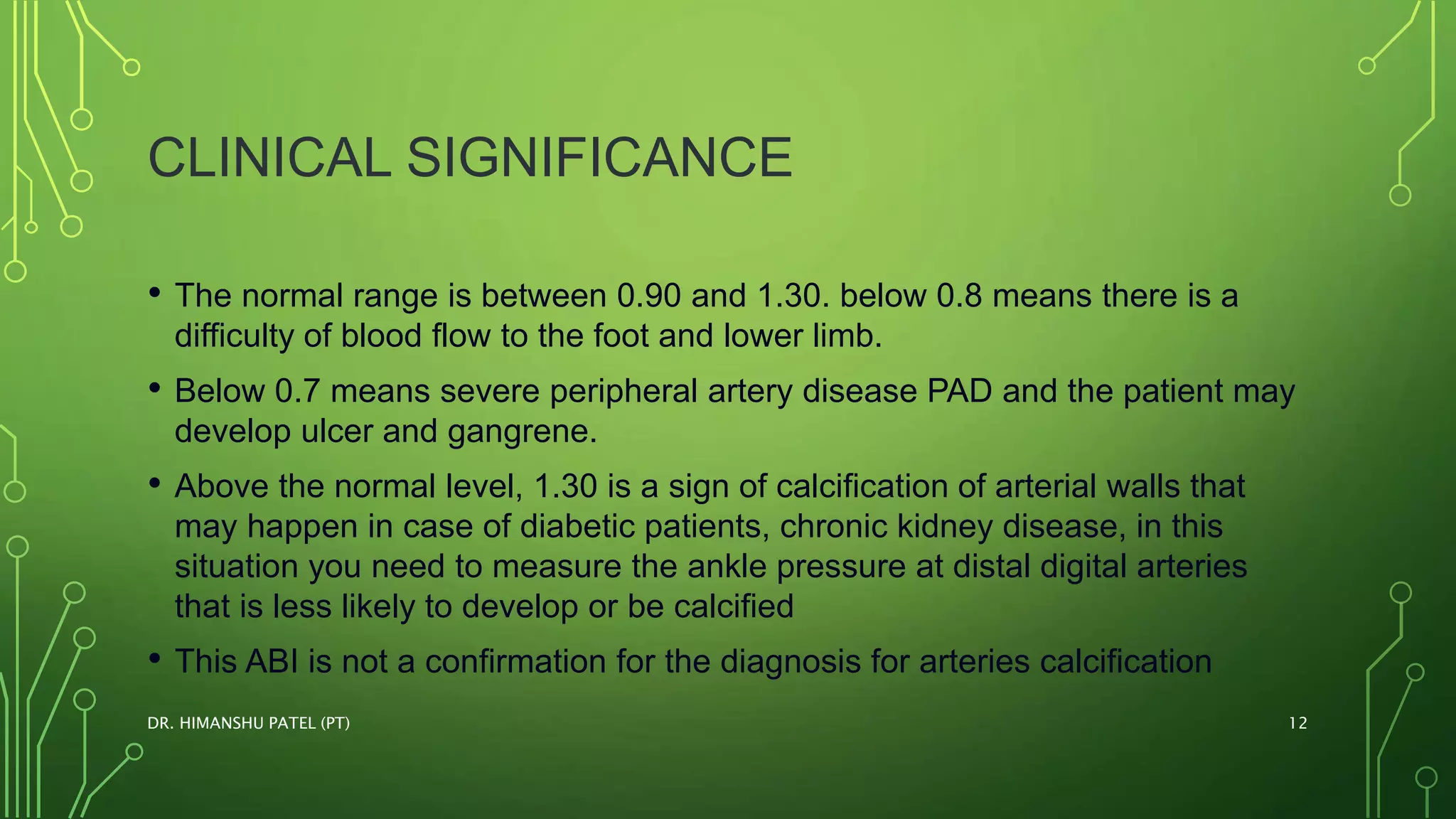 CLINICAL SIGNIFICANCE

• The normal range is between 0.90 and 1.30. below 0.8 means there is a difficulty of blood flow to the foot and lower limb.

• Below 0.7 means severe peripheral artery disease PAD and the patient may develop ulcer and gangrene.

• Above the normal level, 1.30 is a sign of calcification of arterial walls that may happen in case of diabetic patients, chronic kidney disease, in this situation you need to measure the ankle pressure at distal digital arteries that is less likely to develop or be calcified

• This ABI is not a confirmation for the diagnosis for arteries calcification

DR. HIMANSHU PATEL (PT)

12